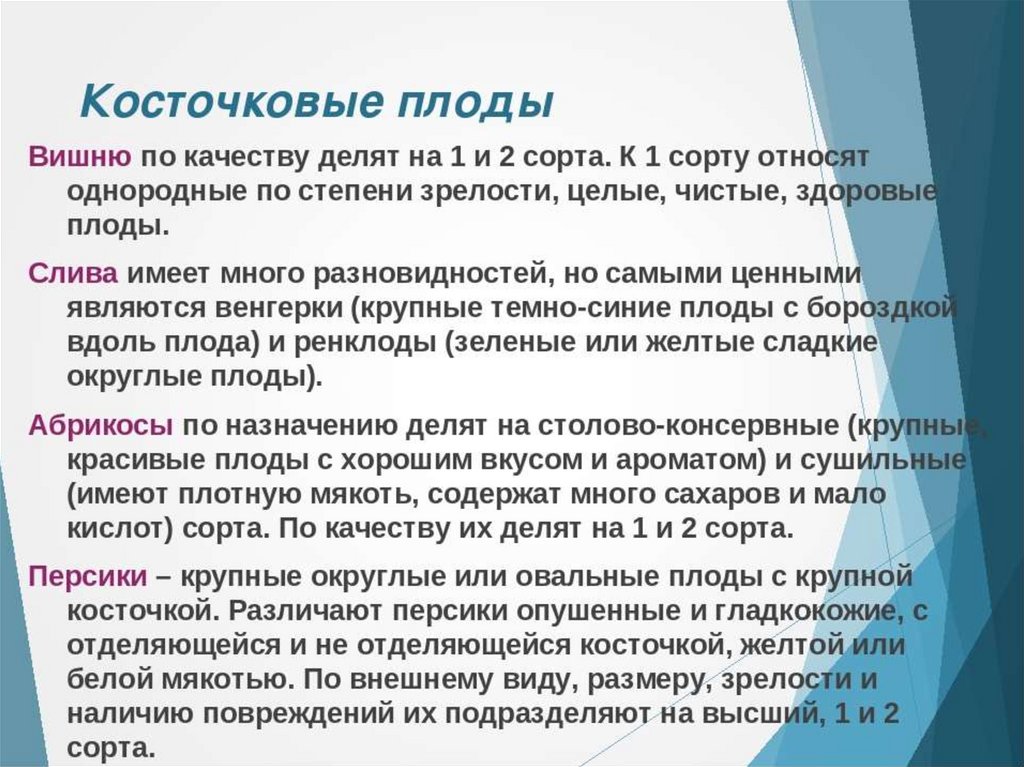 Косточковые плоды

Вишню по качеству делят на 1 и 2 сорта. К 1 сорту относят однородные по степени зрелости, целые, чистые, здоровые плоды.

Слива имеет много разновидностей, но самыми ценными являются венгерки (крупные темно-синие плоды с бороздкой вдоль плода) и ренклоды (зеленые или желтые сладкие округлые плоды).

Абрикосы по назначению делят на столово-консервные (крупные, красивые плоды с хорошим вкусом и ароматом) и сушильные (имеют плотную мякоть, содержат много сахаров и мало кислот) сорта. По качеству их делят на 1 и 2 сорта.

Персики – крупные округлые или овальные плоды с крупной косточкой. Различают персики опушенные и гладкокожие, с отделяющейся и не отделяющейся косточкой, желтой или белой мякотью. По внешнему виду, размеру, зрелости и наличию повреждений их подразделяют на высший, 1 и 2 сорта.